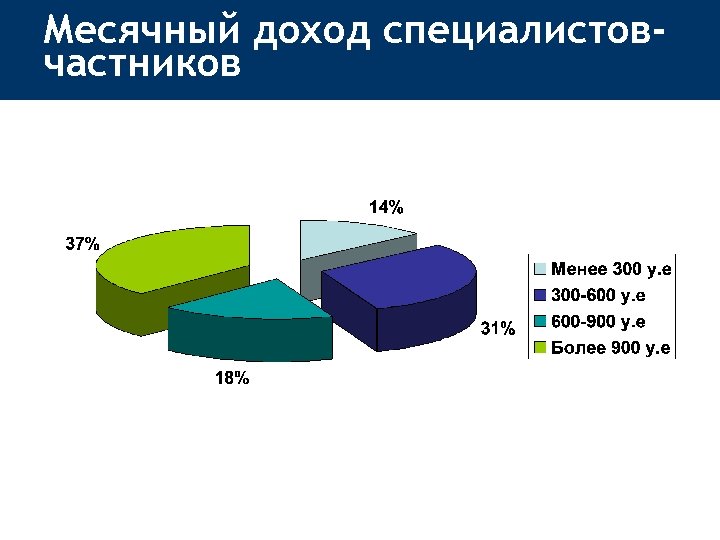 Месячный доход специалистов-частников

14%

37%

31%

18%

Менее 300 у.е
300-600 у.е
600-900 у.е
Более 900 у.е